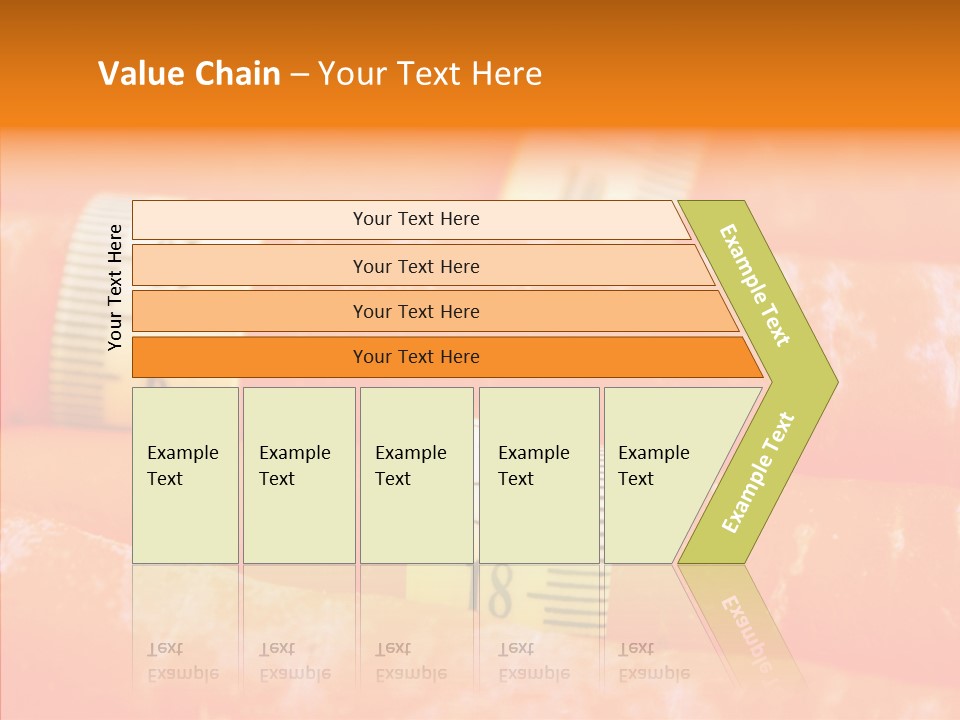 Value Chain – Your Text Here

Your Text Here

Your Text Here

Your Text Here

Your Text Here

Your Text Here

Example Text

Example Text

Example Text

Example Text

Example Text

Example Text

Example Text